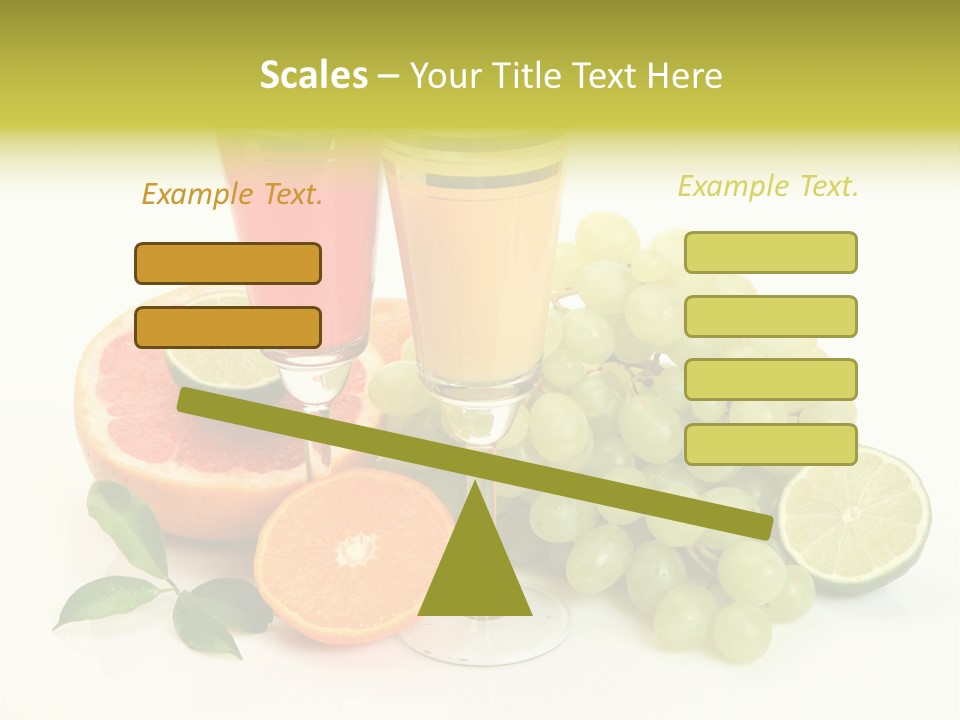 Scales – Your Title Text Here

Example Text.

Example Text.